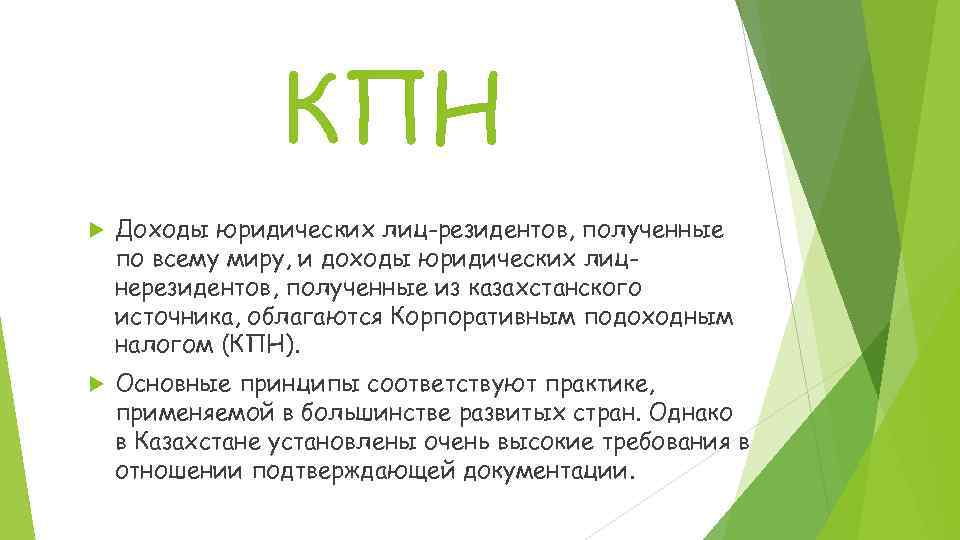 КПН

Доходы юридических лиц-резидентов, полученные по всему миру, и доходы юридических лиц-нерезидентов, полученные из казахстанского источника, облагаются Корпоративным подоходным налогом (КПН).

Основные принципы соответствуют практике, применяемой в большинстве развитых стран. Однако в Казахстане установлены очень высокие требования в отношении подтверждающей документации.